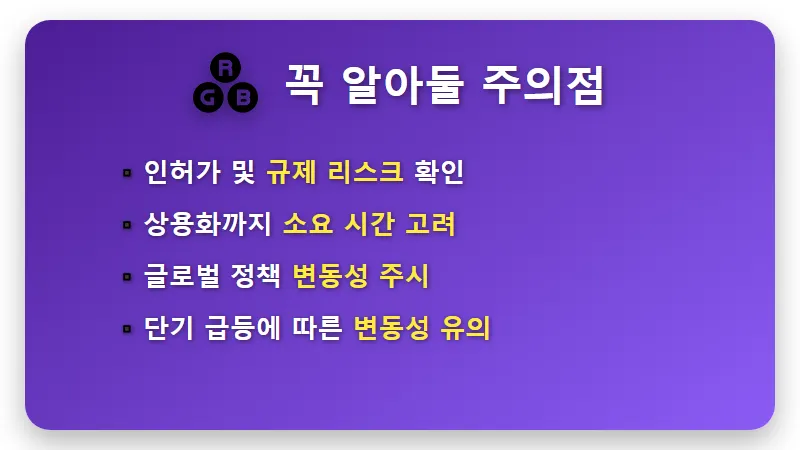 R
G B

꼭 알아둘 주의점

▪ 인허가 및 규제 리스크 확인
▪ 상용화까지 소요 시간 고려
▪ 글로벌 정책 변동성 주시
▪ 단기 급등에 따른 변동성 유의